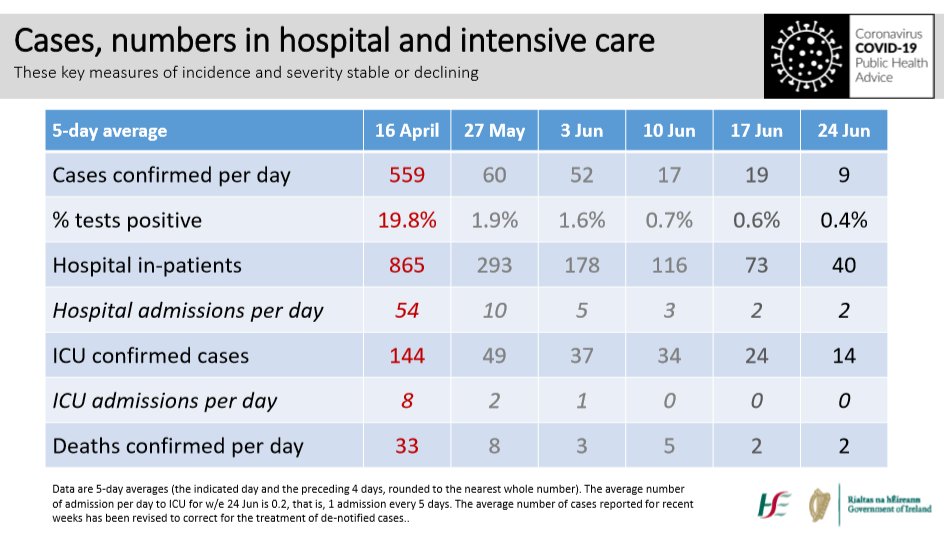 Cases, numbers in hospital and intensive care
These key measures of incidence and severity stable or declining

Coronavirus
COVID-19
Public Health
Advice

| 5-day average | 16 April | 27 May | 3 Jun | 10 Jun | 17 Jun | 24 Jun |
|---|---|---|---|---|---|---|
| Cases confirmed per day | 559 | 60 | 52 | 17 | 19 | 9 |
| % tests positive | 19.8% | 1.9% | 1.6% | 0.7% | 0.6% | 0.4% |
| Hospital in-patients | 865 | 293 | 178 | 116 | 73 | 40 |
| Hospital admissions per day | 54 | 10 | 5 | 3 | 2 | 2 |
| ICU confirmed cases | 144 | 49 | 37 | 34 | 24 | 14 |
| ICU admissions per day | 8 | 2 | 1 | 0 | 0 | 0 |
| Deaths confirmed per day | 33 | 8 | 3 | 5 | 2 | 2 |

Data are 5-day averages (the indicated day and the preceding 4 days, rounded to the nearest whole number). The average number of admission per day to ICU for w/e 24 Jun is 0.2, that is, 1 admission every 5 days. The average number of cases reported for recent weeks has been revised to correct for the treatment of de-notified cases..

HSE
Rialtas na hÉireann
Government of Ireland